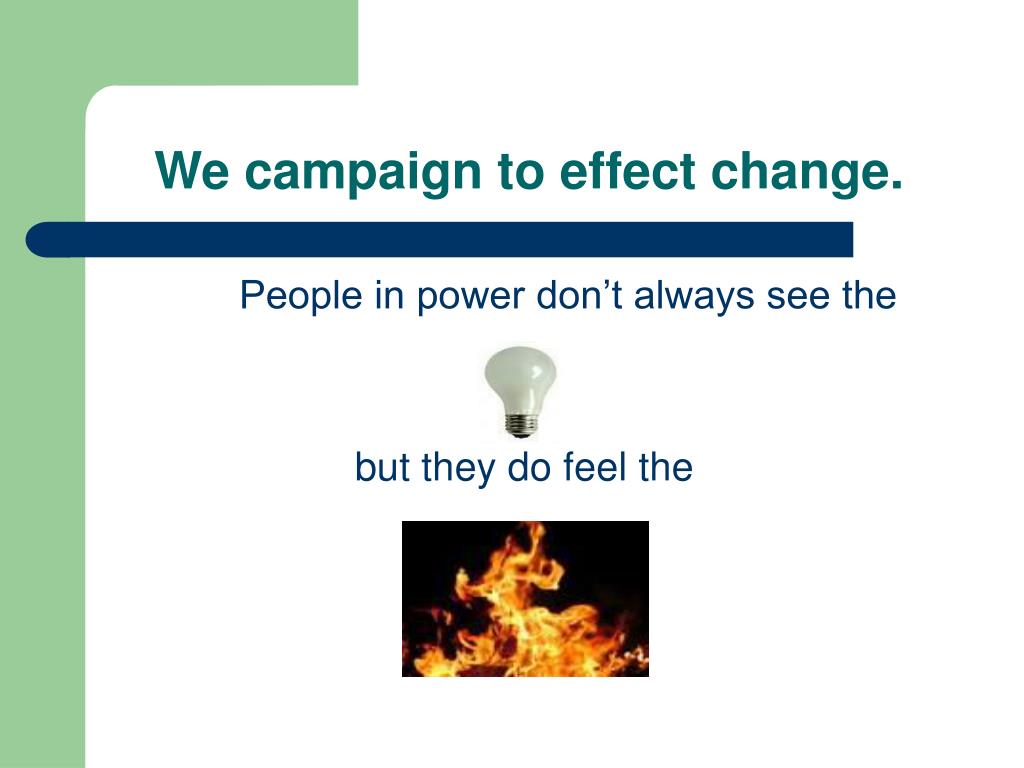 We campaign to effect change.

People in power don’t always see the

but they do feel the